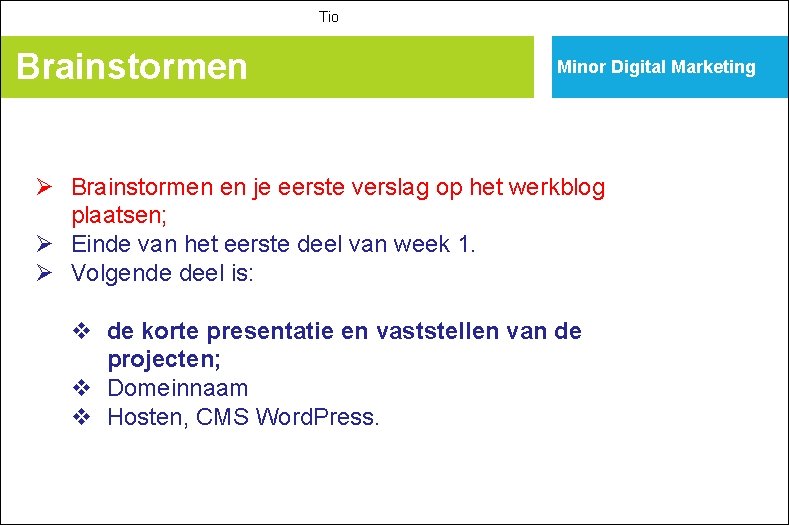 Tio

Brainstormen

Minor Digital Marketing

➢ Brainstormen en je eerste verslag op het werkblog plaatsen;
➢ Einde van het eerste deel van week 1.
➢ Volgende deel is:

❖ de korte presentatie en vaststellen van de projecten;
❖ Domeinnaam
❖ Hosten, CMS WordPress.